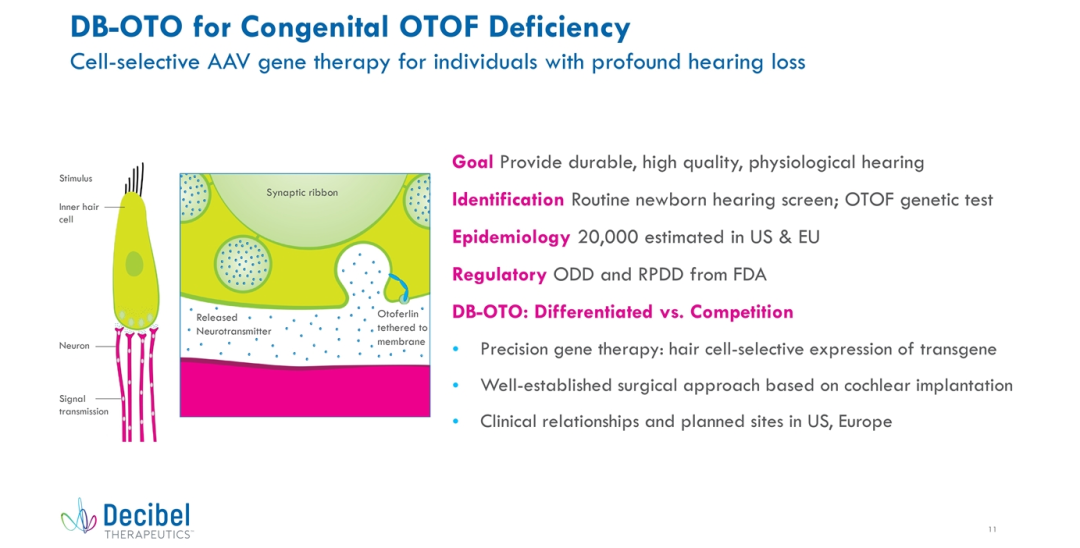 DB-OTO for Congenital OTOF Deficiency
Cell-selective AAV gene therapy for individuals with profound hearing loss

Stimulus
Inner hair cell
Neuron
Signal transmission

Synaptic ribbon
Released Neurotransmitter
Otoferlin tethered to membrane

Goal Provide durable, high quality, physiological hearing

Identification Routine newborn hearing screen; OTOF genetic test

Epidemiology 20,000 estimated in US & EU

Regulatory ODD and RPDD from FDA

DB-OTO: Differentiated vs. Competition

• Precision gene therapy: hair cell-selective expression of transgene
• Well-established surgical approach based on cochlear implantation
• Clinical relationships and planned sites in US, Europe

Decibel
THERAPEUTICS

11